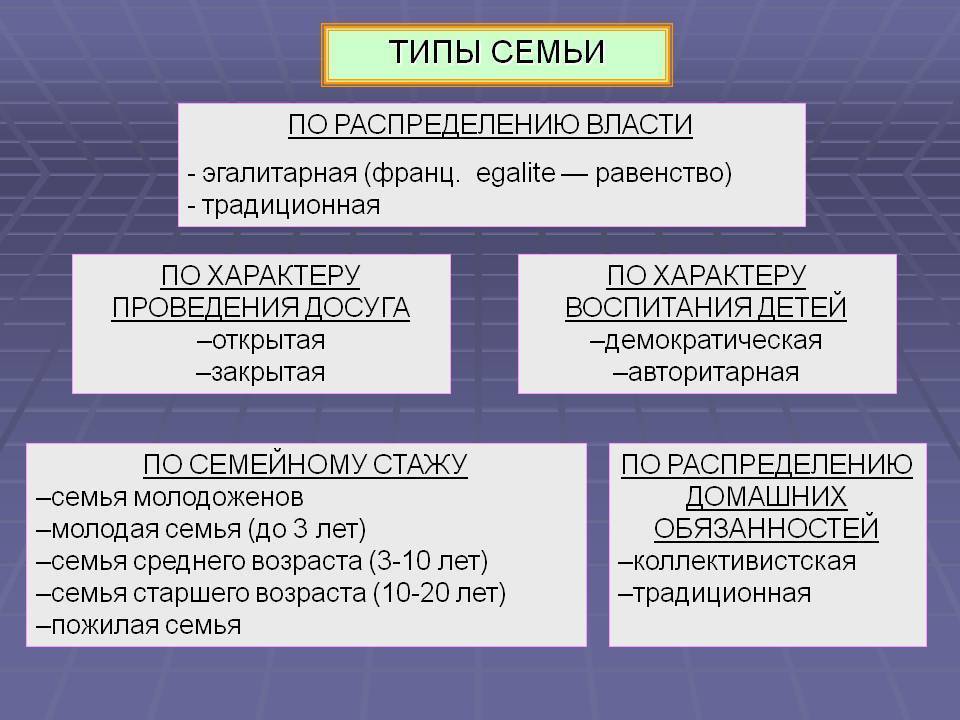 ТИПЫ СЕМЬИ

ПО РАСПРЕДЕЛЕНИЮ ВЛАСТИ

- эгалитарная (франц. egalite — равенство)
- традиционная

ПО ХАРАКТЕРУ ПРОВЕДЕНИЯ ДОСУГА
–открытая
–закрытая

ПО ХАРАКТЕРУ ВОСПИТАНИЯ ДЕТЕЙ
–демократическая
–авторитарная

ПО СЕМЕЙНОМУ СТАЖУ
–семья молодоженов
–молодая семья (до 3 лет)
–семья среднего возраста (3-10 лет)
–семья старшего возраста (10-20 лет)
–пожилая семья

ПО РАСПРЕДЕЛЕНИЮ ДОМАШНИХ ОБЯЗАННОСТЕЙ
–коллективистская
–традиционная